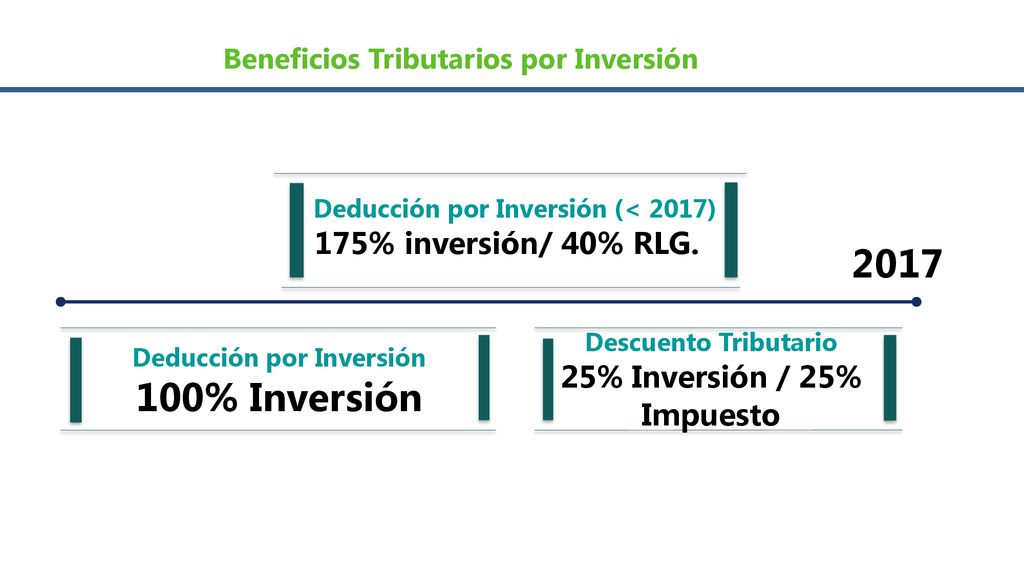 Beneficios Tributarios por Inversión

Deducción por Inversión (< 2017)
175% inversión/ 40% RLG.

2017

Deducción por Inversión
100% Inversión

Descuento Tributario
25% Inversión / 25% Impuesto